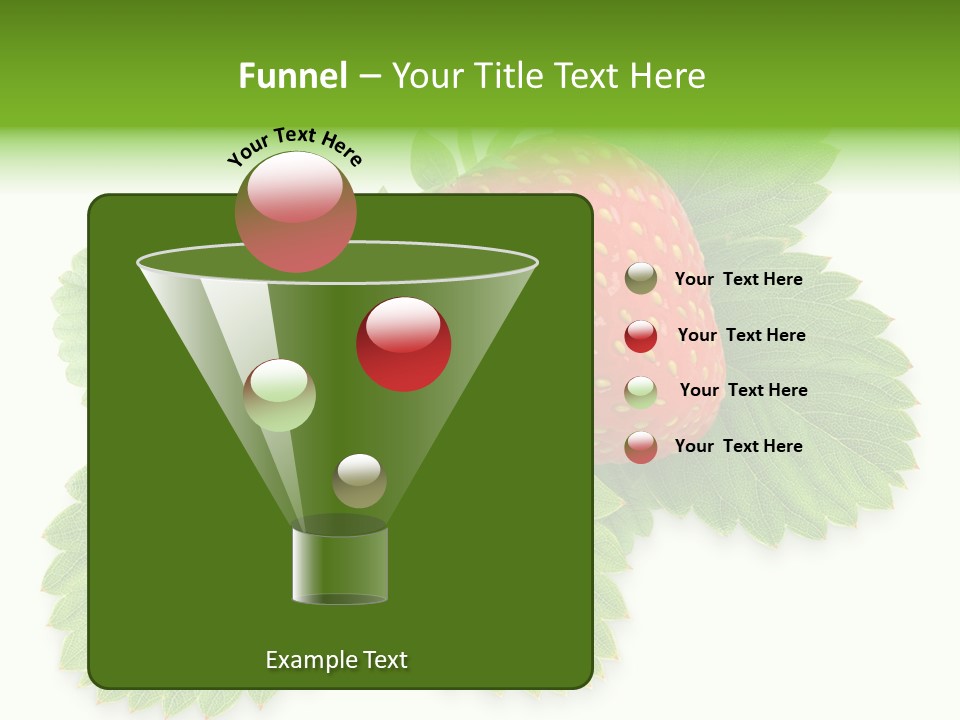 Funnel – Your Title Text Here

Your Text Here

Your Text Here

Your Text Here

Your Text Here

Your Text Here

Example Text